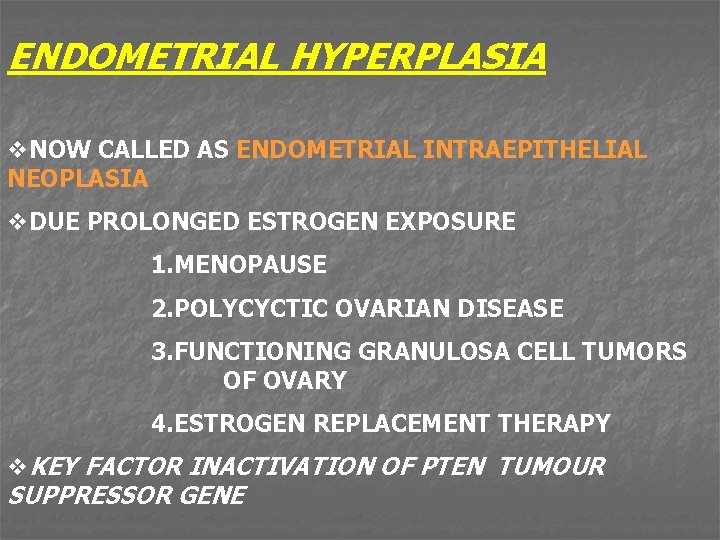 ENDOMETRIAL HYPERPLASIA

❖NOW CALLED AS ENDOMETRIAL INTRAEPITHELIAL NEOPLASIA

❖DUE PROLONGED ESTROGEN EXPOSURE

1.MENOPAUSE

2.POLYCYCTIC OVARIAN DISEASE

3.FUNCTIONING GRANULOSA CELL TUMORS OF OVARY

4.ESTROGEN REPLACEMENT THERAPY

❖KEY FACTOR INACTIVATION OF PTEN TUMOUR SUPPRESSOR GENE